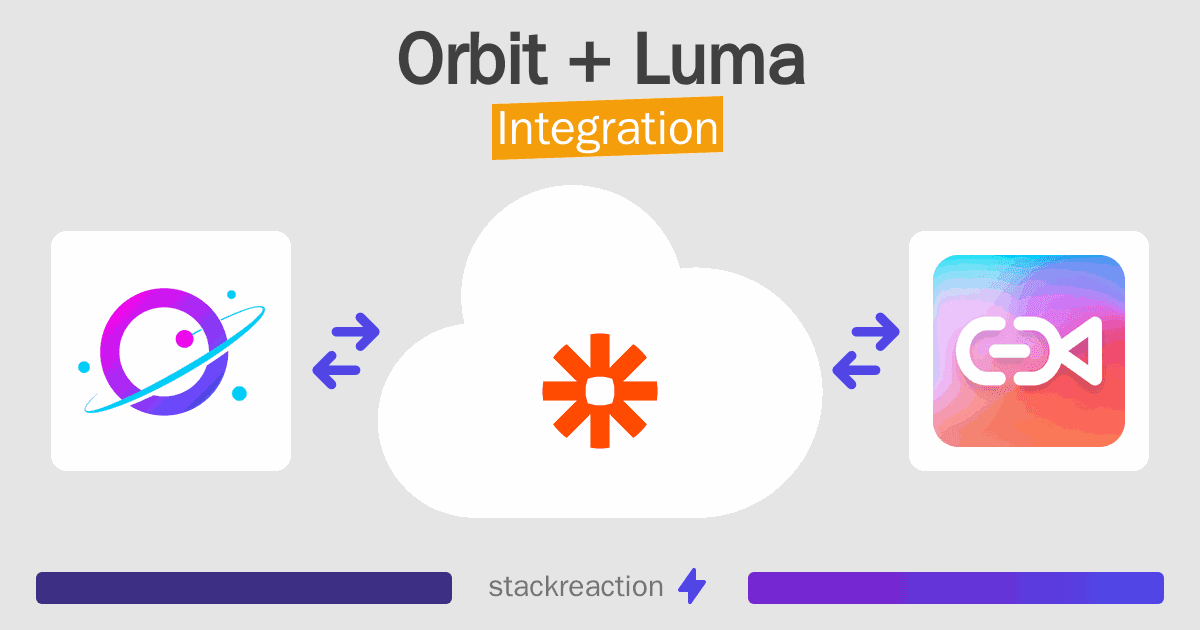 Orbit + Luma
Integration

stackreaction